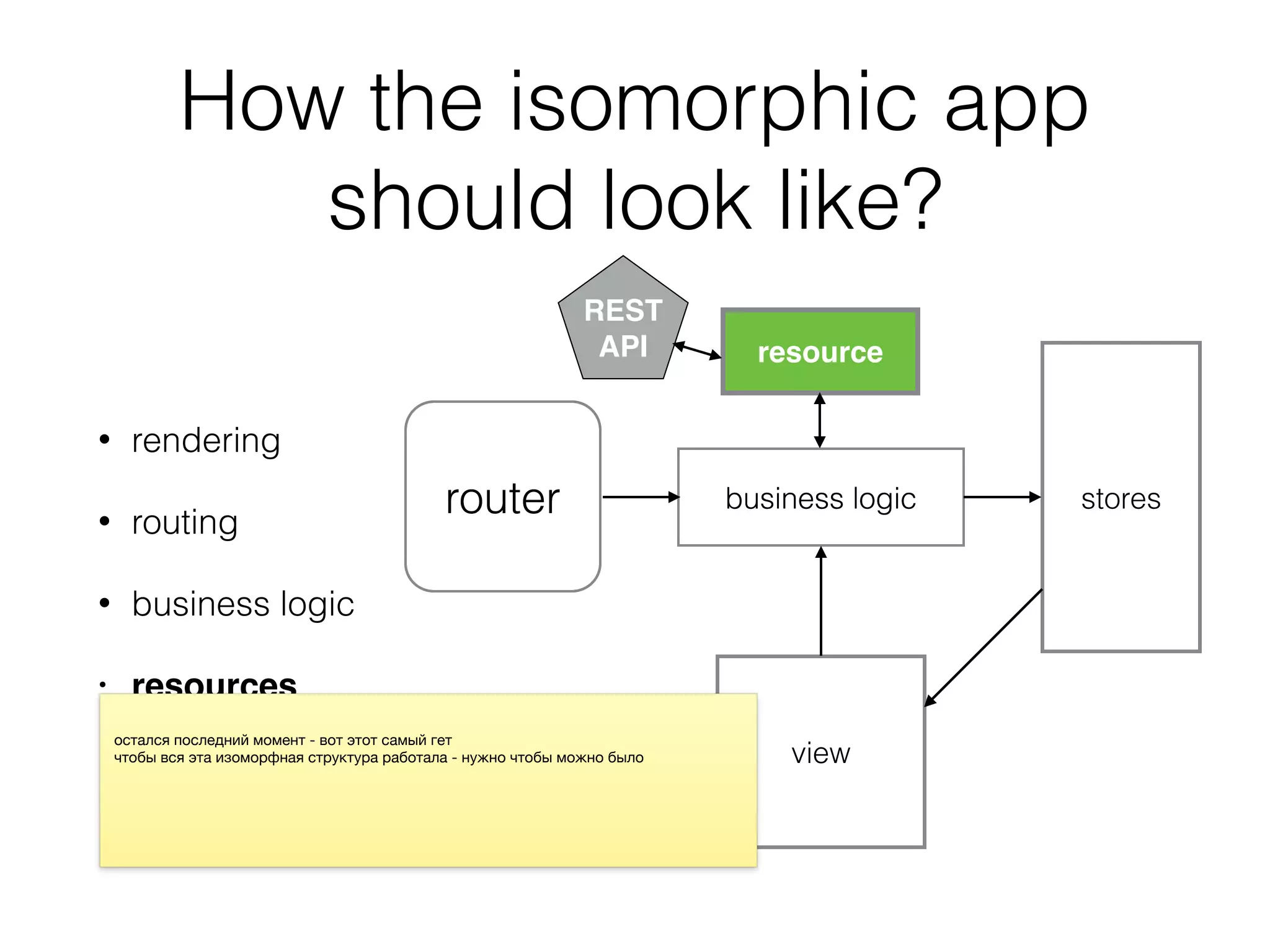 How the isomorphic app should look like?

REST API

resource

router

business logic

stores

view

• rendering

• routing

• business logic

• resources

остался последний момент - вот этот самый гет
чтобы вся эта изоморфная структура работала - нужно чтобы можно было